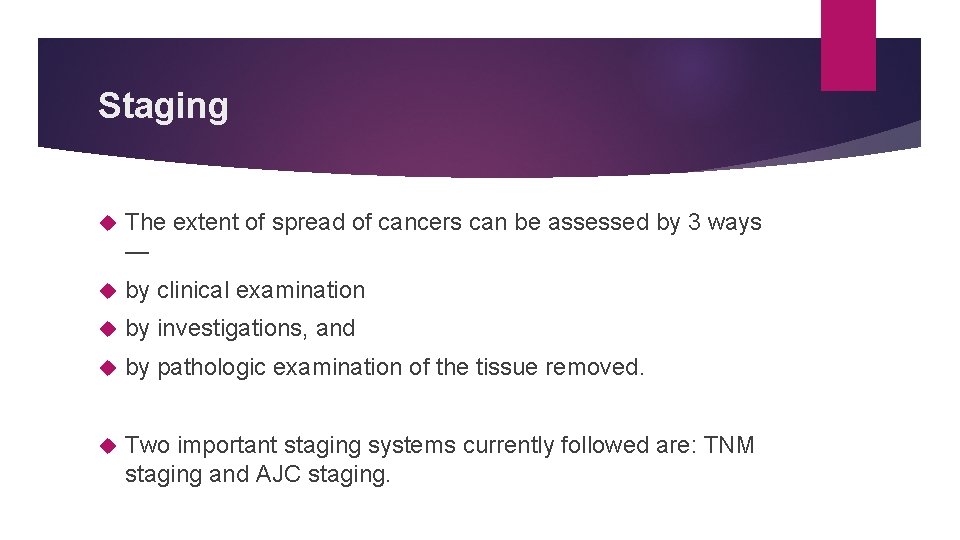 Staging

The extent of spread of cancers can be assessed by 3 ways —

by clinical examination

by investigations, and

by pathologic examination of the tissue removed.

Two important staging systems currently followed are: TNM staging and AJC staging.